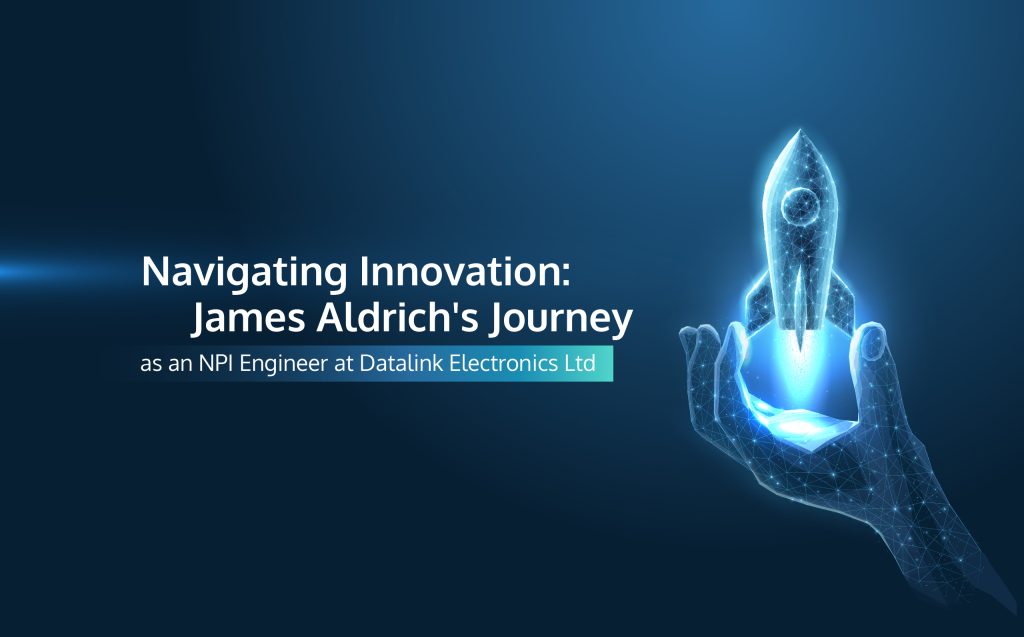 Navigating Innovation:
James Aldrich's Journey
as an NPI Engineer at Datalink Electronics Ltd